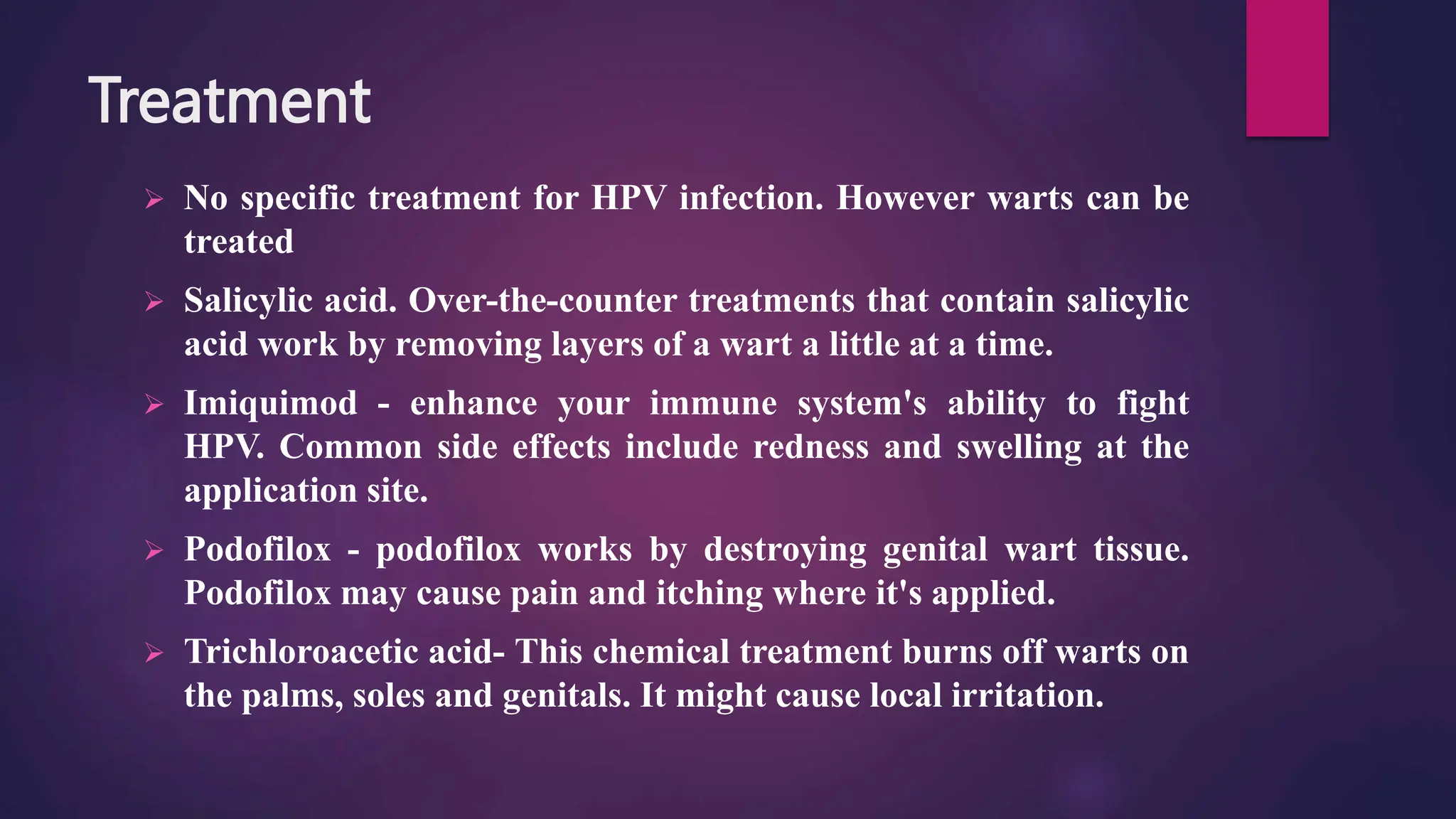 Treatment

➢ No specific treatment for HPV infection. However warts can be treated

➢ Salicylic acid. Over-the-counter treatments that contain salicylic acid work by removing layers of a wart a little at a time.

➢ Imiquimod - enhance your immune system's ability to fight HPV. Common side effects include redness and swelling at the application site.

➢ Podofilox - podofilox works by destroying genital wart tissue. Podofilox may cause pain and itching where it's applied.

➢ Trichloroacetic acid- This chemical treatment burns off warts on the palms, soles and genitals. It might cause local irritation.